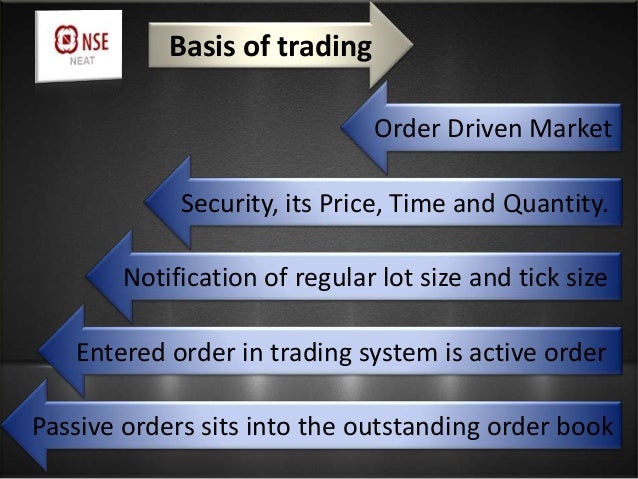 NSE
NEAT

Basis of trading

Order Driven Market

Security, its Price, Time and Quantity.

Notification of regular lot size and tick size

Entered order in trading system is active order

Passive orders sits into the outstanding order book